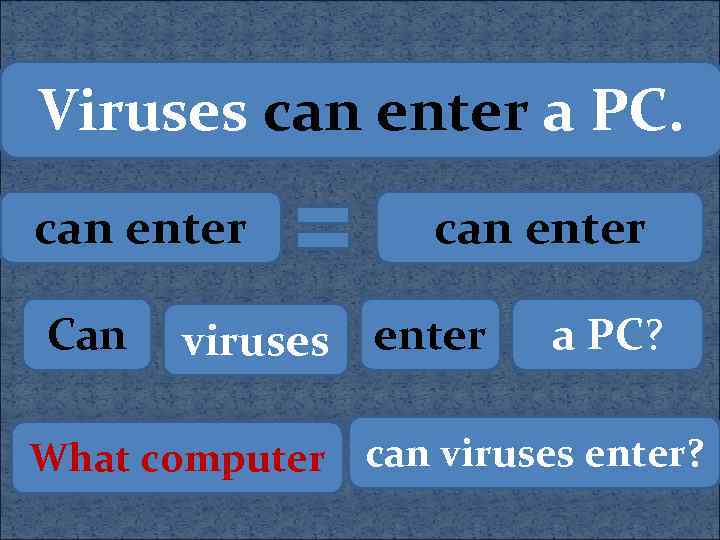 Viruses can enter a PC.

can enter = can enter

Can viruses enter a PC?

What computer can viruses enter?